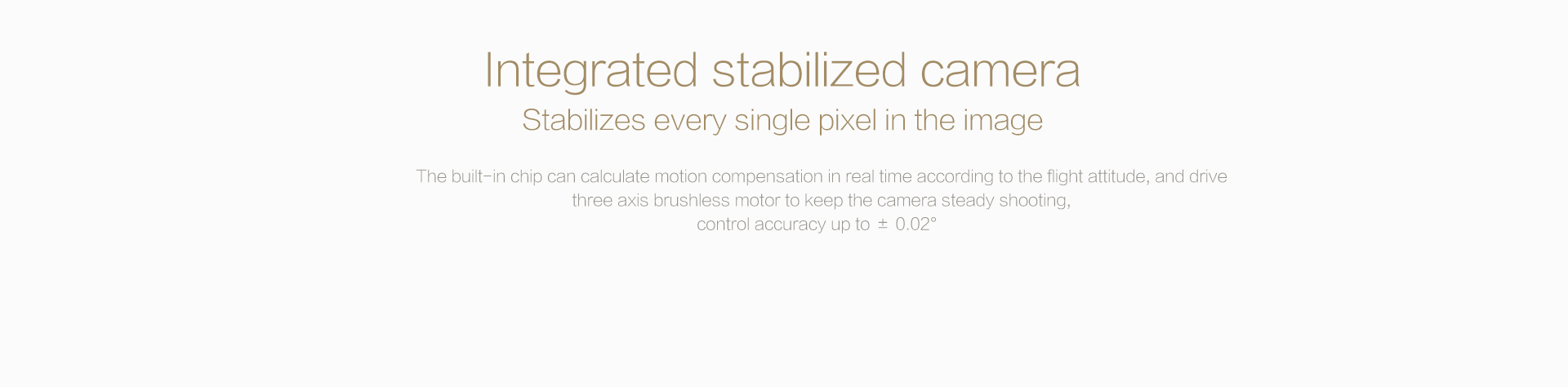 Integrated stabilized camera

Stabilizes every single pixel in the image

The built-in chip can calculate motion compensation in real time according to the flight attitude, and drive three axis brushless motor to keep the camera steady shooting, control accuracy up to ± 0.02°